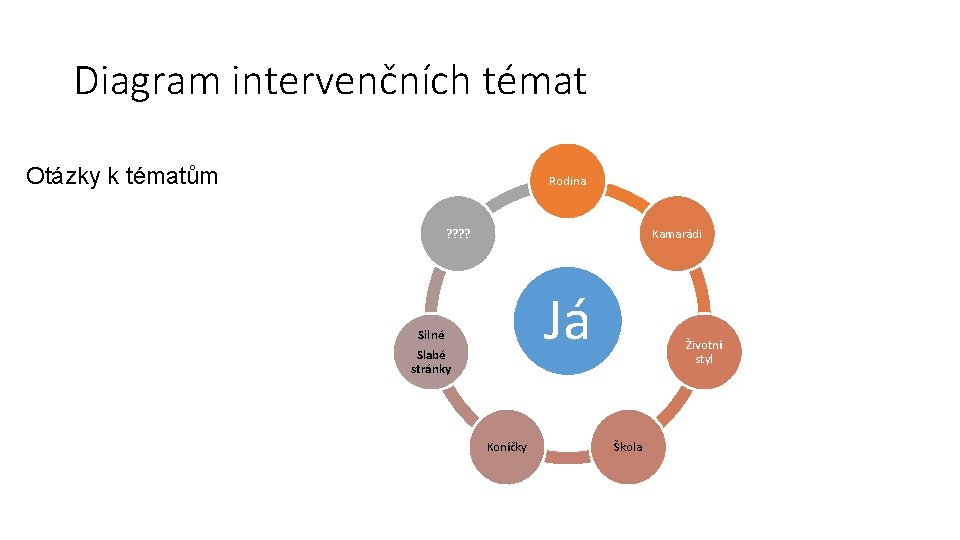 Diagram intervenčních témat

Otázky k tématům

Rodina

Kamarádi

Životní styl

Škola

Koníčky

Silné

Slabé stránky

????

Já